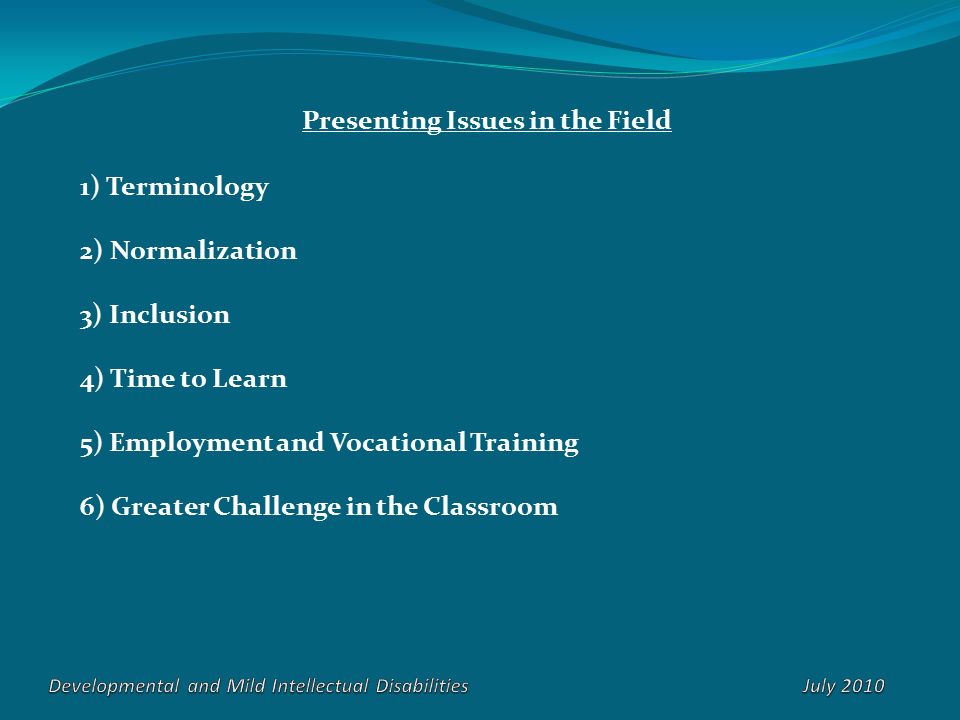 Presenting Issues in the Field

1) Terminology

2) Normalization

3) Inclusion

4) Time to Learn

5) Employment and Vocational Training

6) Greater Challenge in the Classroom

Developmental and Mild Intellectual Disabilities

July 2010